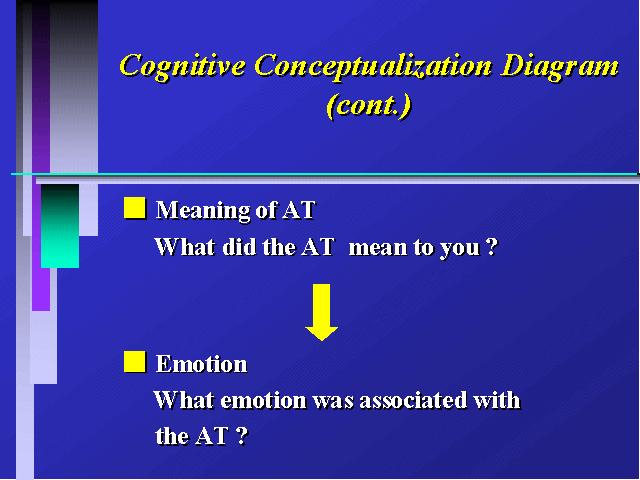 Cognitive Conceptualization Diagram (cont.)

Meaning of AT
What did the AT mean to you ?

Emotion
What emotion was associated with the AT ?